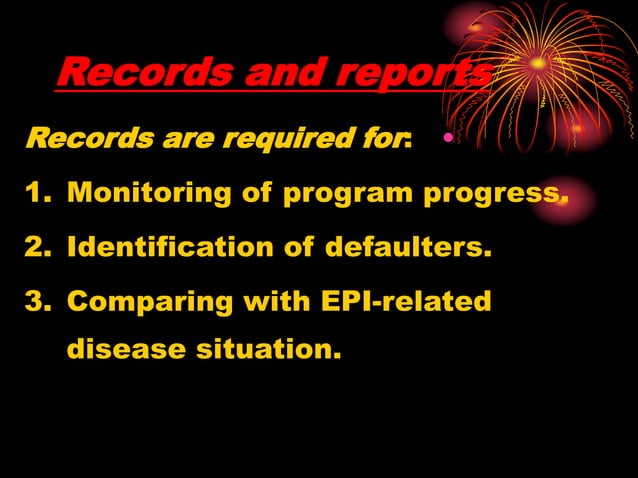 Records and reports

Records are required for:

1. Monitoring of program progress.
2. Identification of defaulters.
3. Comparing with EPI-related disease situation.